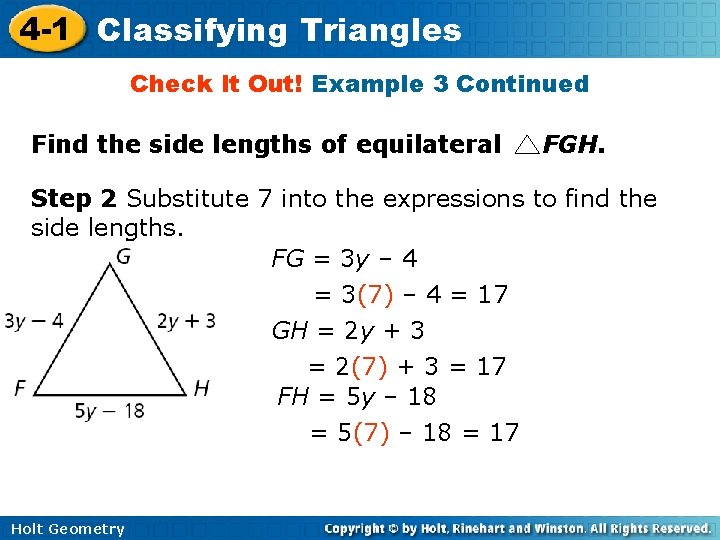 4-1 Classifying Triangles

Check It Out! Example 3 Continued

Find the side lengths of equilateral $\triangle FGH$.

Step 2 Substitute 7 into the expressions to find the side lengths.

G

$3y - 4$

$2y + 3$

F

H

$5y - 18$

$FG = 3y - 4$

$= 3(7) - 4 = 17$

$GH = 2y + 3$

$= 2(7) + 3 = 17$

$FH = 5y - 18$

$= 5(7) - 18 = 17$

Holt Geometry

Copyright © by Holt, Rinehart and Winston. All Rights Reserved.